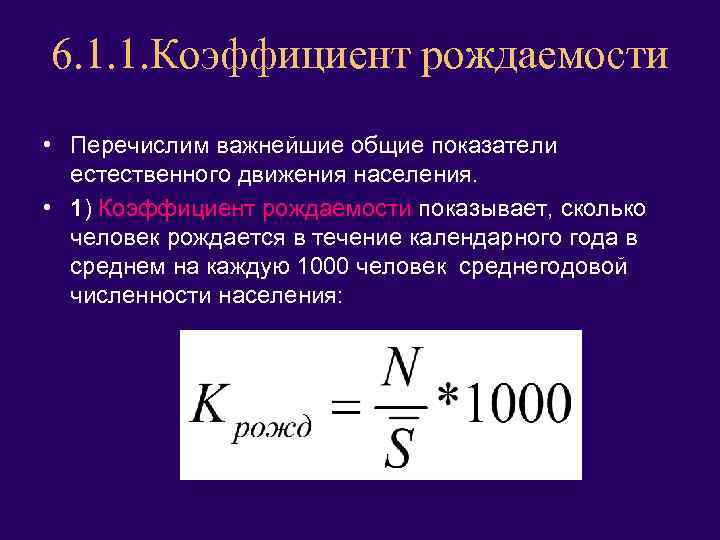 6.1.1.Коэффициент рождаемости

• Перечислим важнейшие общие показатели естественного движения населения.

• 1) Коэффициент рождаемости показывает, сколько человек рождается в течение календарного года в среднем на каждую 1000 человек среднегодовой численности населения:

$K_{рожд} = \frac{N}{\overline{S}} * 1000$